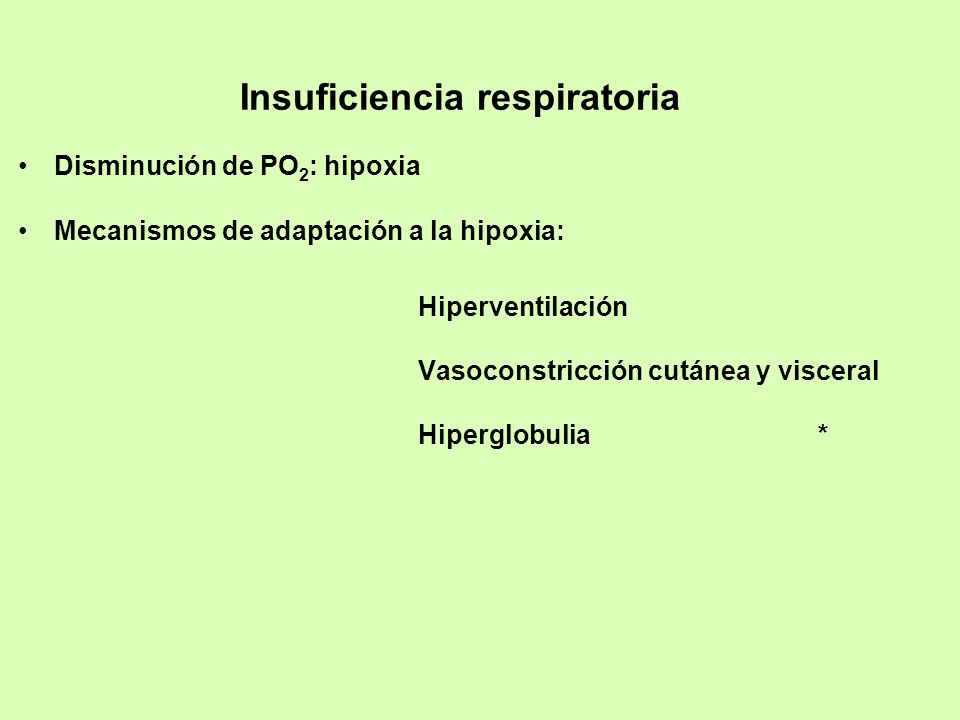 Insuficiencia respiratoria

• Disminución de $PO_2$: hipoxia

• Mecanismos de adaptación a la hipoxia:

Hiperventilación

Vasoconstricción cutánea y visceral

Hiperglobulia *